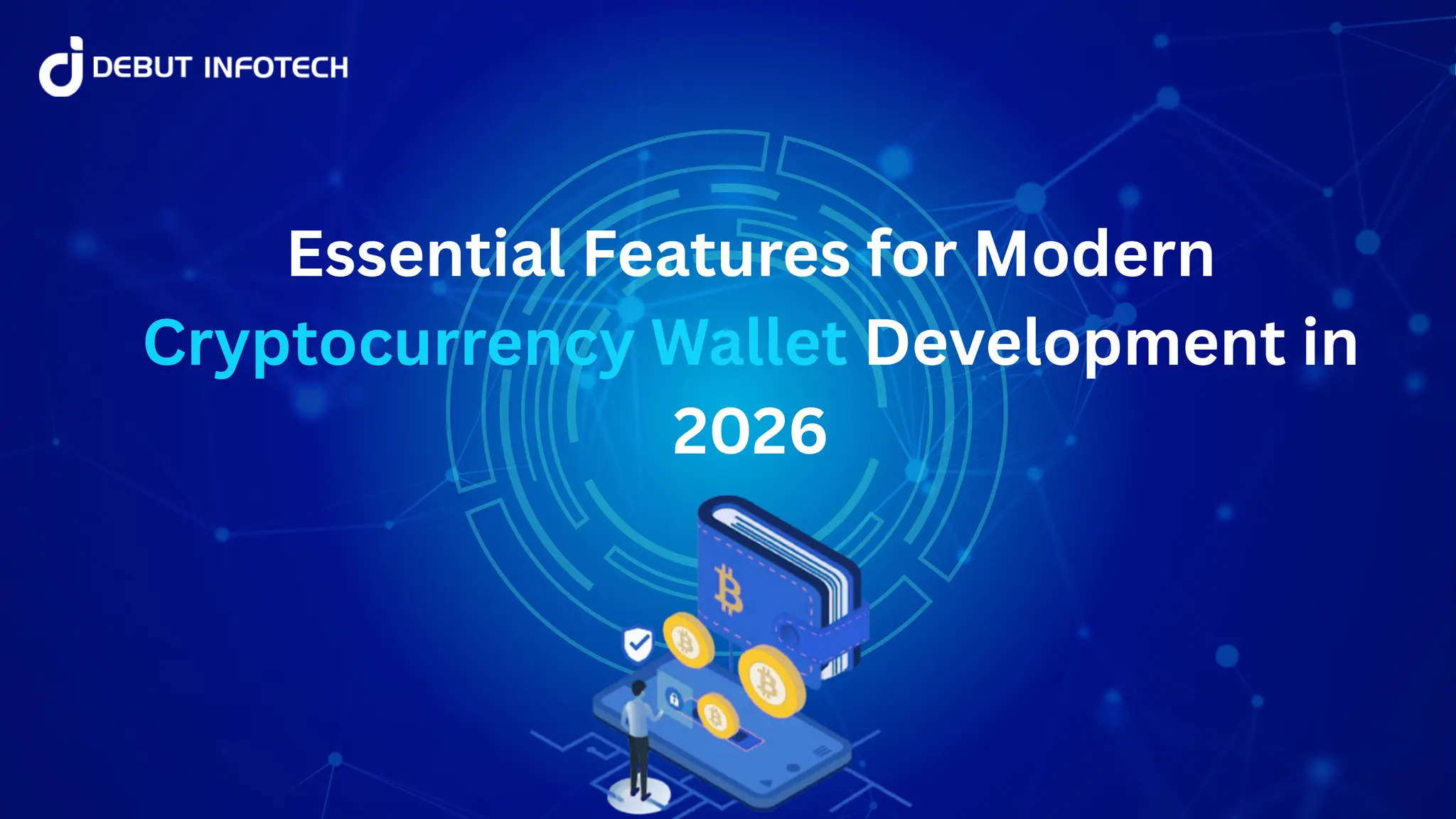 DEBUT INFOTECH

Essential Features for Modern Cryptocurrency Wallet Development in 2026